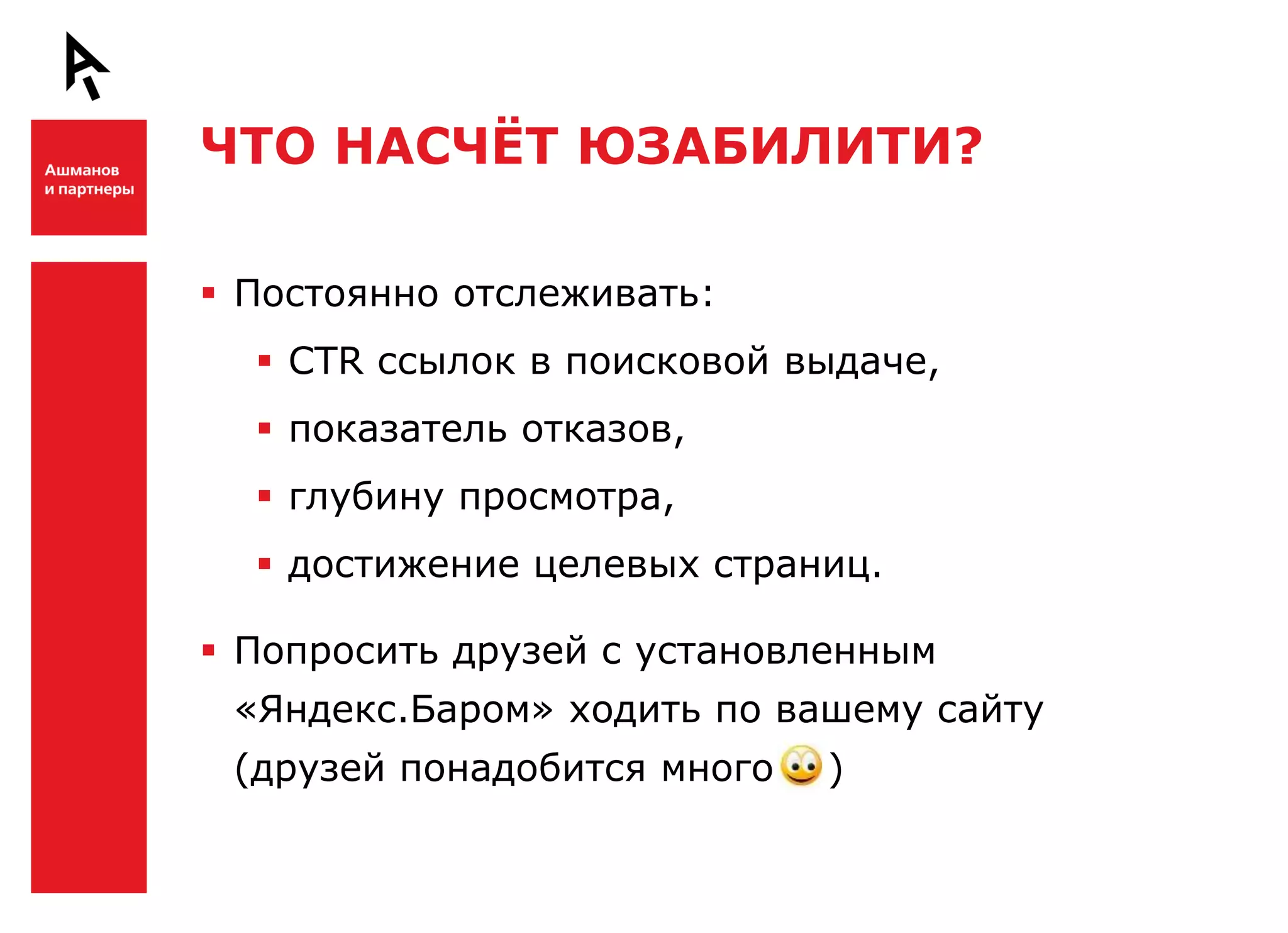 Ашманов
и партнеры

ЧТО НАСЧЁТ ЮЗАБИЛИТИ?

- Постоянно отслеживать:
  - CTR ссылок в поисковой выдаче,
  - показатель отказов,
  - глубину просмотра,
  - достижение целевых страниц.
- Попросить друзей с установленным «Яндекс.Баром» ходить по вашему сайту (друзей понадобится много )